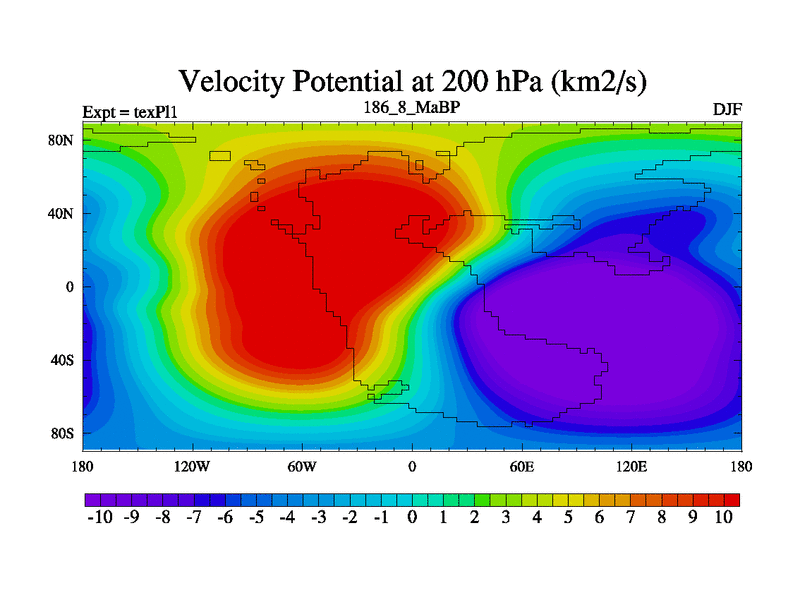 Velocity Potential at 200 hPa (km2/s)

Expt = texPl1

186_8_MaBP

DJF

80N
40N
0
40S
80S

180 120W 60W 0 60E 120E 180

-10 -9 -8 -7 -6 -5 -4 -3 -2 -1 0 1 2 3 4 5 6 7 8 9 10